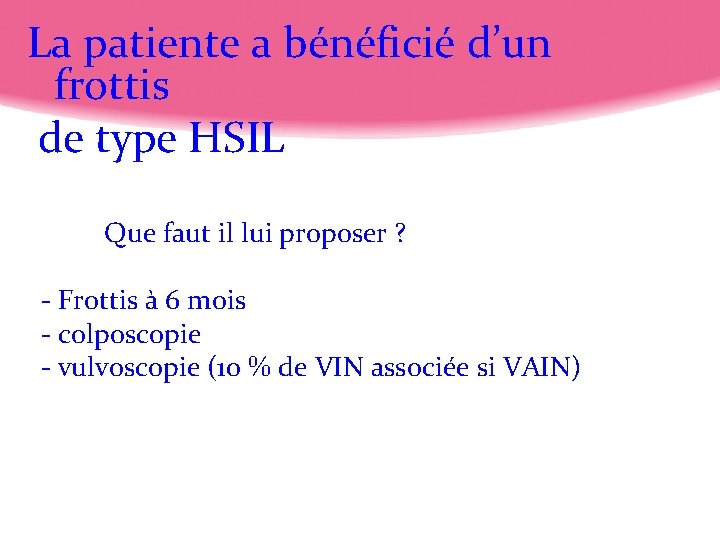 La patiente a bénéficié d'un frottis
de type HSIL

Que faut il lui proposer ?

- Frottis à 6 mois
- colposcopie
- vulvoscopie (10 % de VIN associée si VAIN)